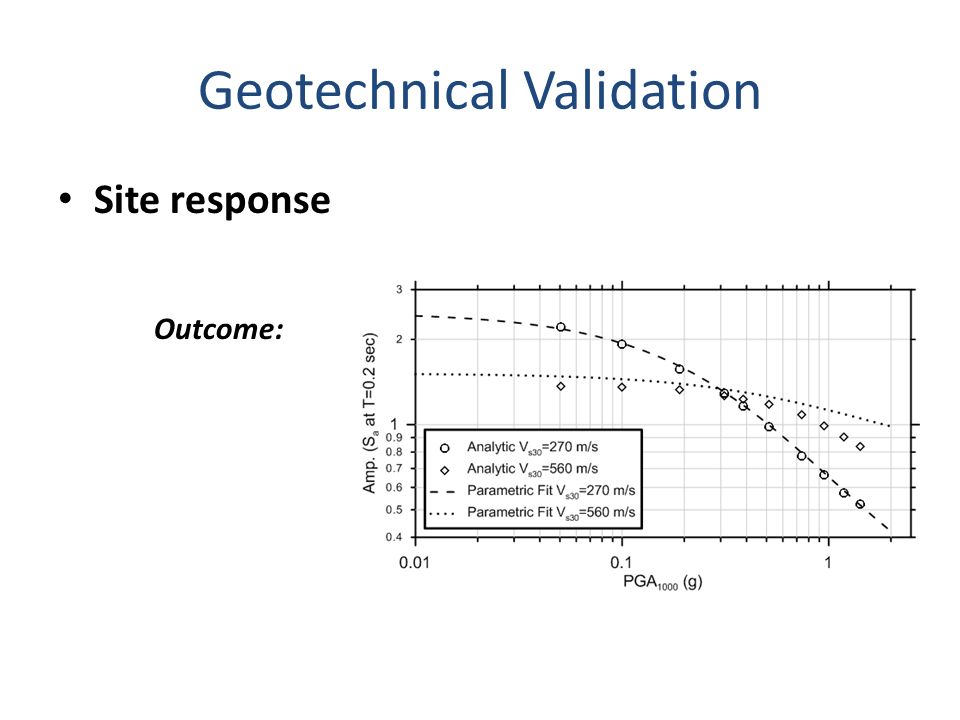 Geotechnical Validation

• Site response

Outcome:

Amp. ($S_a$ at T=0.2 sec)

3
2
1
0.9
0.8
0.7
0.6
0.5
0.4

Analytic $V_{s30}$=270 m/s
Analytic $V_{s30}$=560 m/s
Parametric Fit $V_{s30}$=270 m/s
Parametric Fit $V_{s30}$=560 m/s

0.01
0.1
1
$PGA_{1000}$ (g)